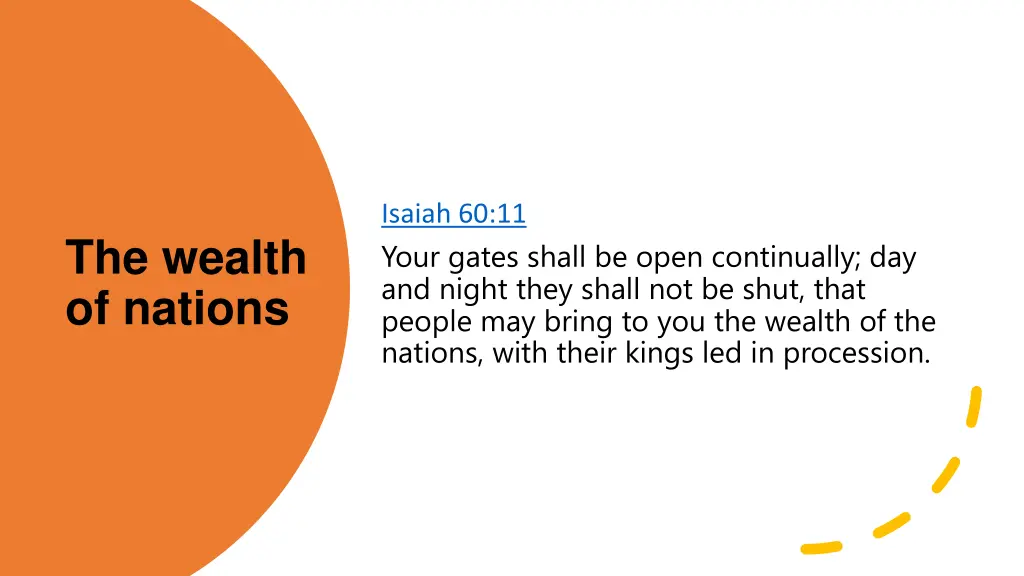 The wealth of nations

Isaiah 60:11

Your gates shall be open continually; day and night they shall not be shut, that people may bring to you the wealth of the nations, with their kings led in procession.